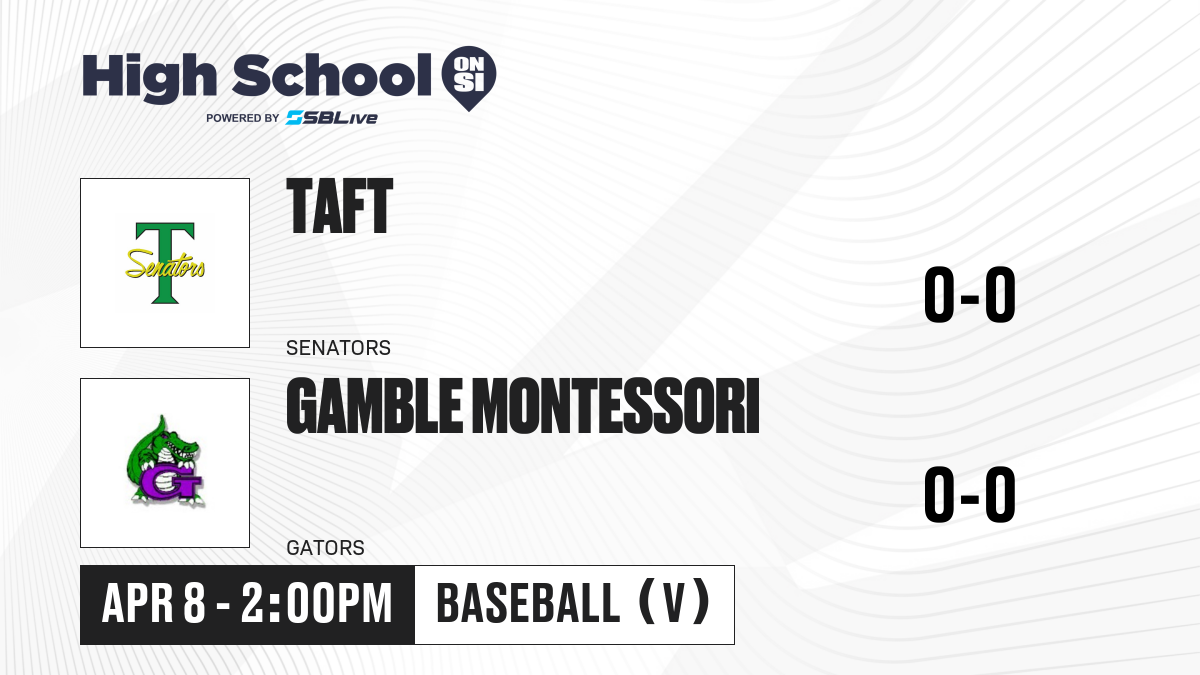 High School ON SI
POWERED BY SBLive

T
Senators

TAFT

SENATORS

0-0

G

GAMBLE MONTESSORI

GATORS

0-0

APR 8 - 2:00PM

BASEBALL (V)